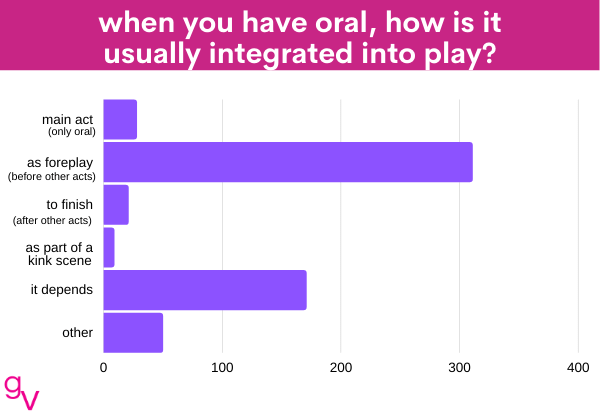 when you have oral, how is it usually integrated into play?

main act
(only oral)

as foreplay
(before other acts)

to finish
(after other acts)

as part of a kink scene

it depends

other

0
100
200
300
400

gv